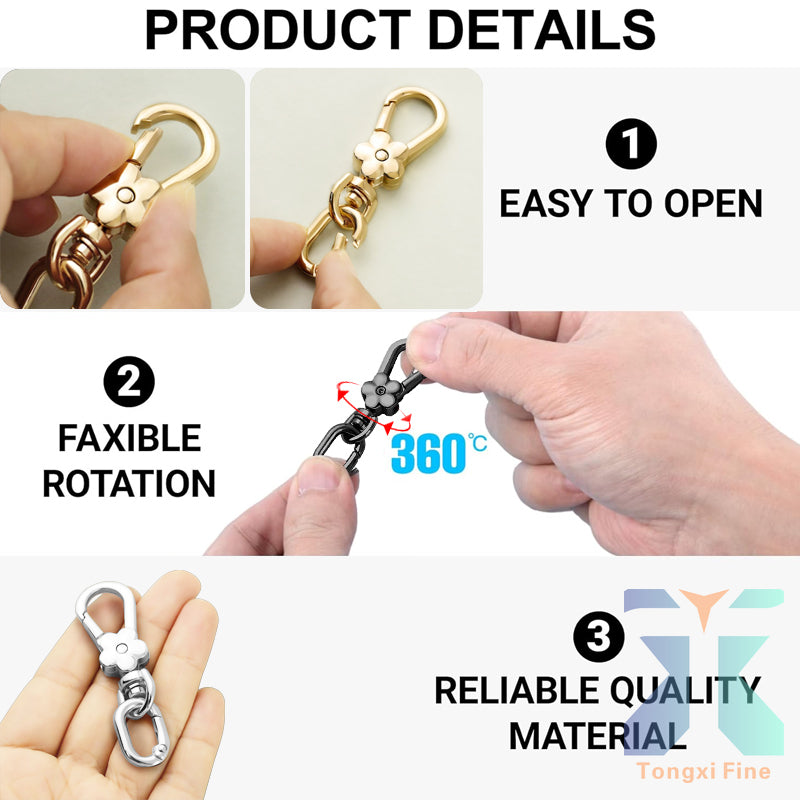 PRODUCT DETAILS

1
EASY TO OPEN

2
FAXIBLE ROTATION

360℃

3
RELIABLE QUALITY MATERIAL

Tongxi Fine